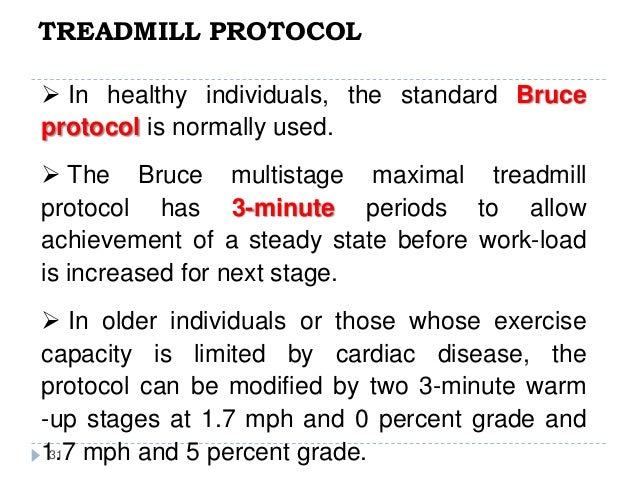 TREADMILL PROTOCOL

➢ In healthy individuals, the standard Bruce protocol is normally used.

➢ The Bruce multistage maximal treadmill protocol has 3-minute periods to allow achievement of a steady state before work-load is increased for next stage.

➢ In older individuals or those whose exercise capacity is limited by cardiac disease, the protocol can be modified by two 3-minute warm -up stages at 1.7 mph and 0 percent grade and 1.7 mph and 5 percent grade.

31